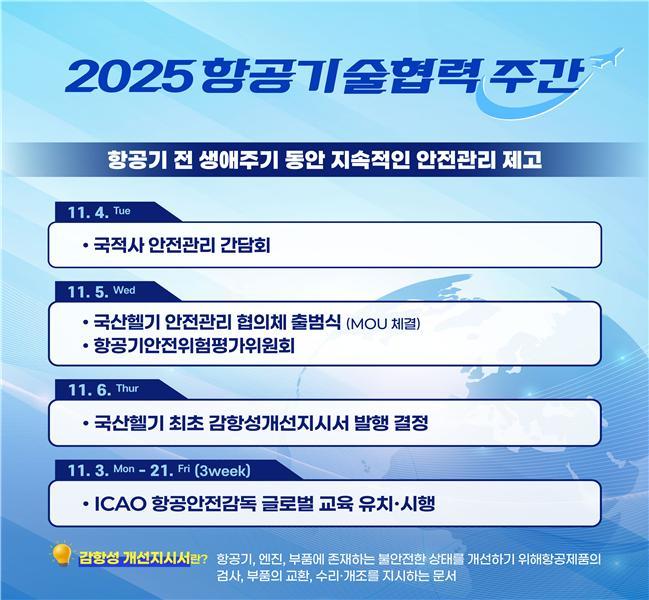 2025 항공기술협력 주간

항공기 전 생애주기 동안 지속적인 안전관리 제고

11. 4. Tue

• 국적사 안전관리 간담회

11. 5. Wed

• 국산헬기 안전관리 협의체 출범식 (MOU 체결)
• 항공기안전위험평가위원회

11. 6. Thur

• 국산헬기 최초 감항성개선지시서 발행 결정

11. 3. Mon - 21. Fri (3week)

• ICAO 항공안전감독 글로벌 교육 유치·시행

감항성 개선지시서란? 항공기, 엔진, 부품에 존재하는 불안전한 상태를 개선하기 위해항공제품의 검사, 부품의 교환, 수리·개조를 지시하는 문서